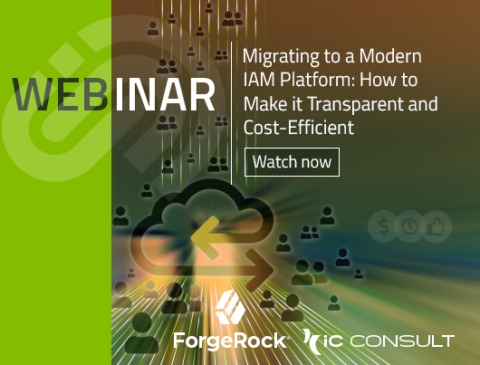 WEBINAR

Migrating to a Modern IAM Platform: How to Make it Transparent and Cost-Efficient

Watch now

ForgeRock

iC CONSULT